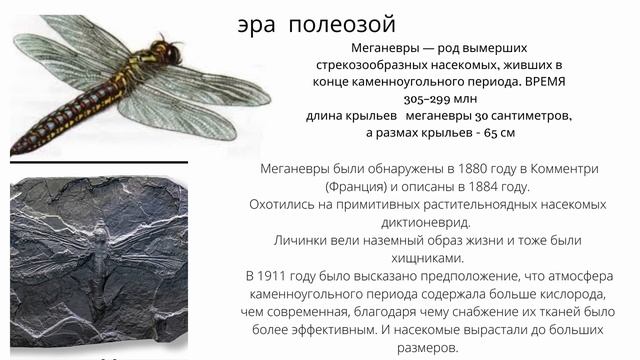 эра полеозой

Меганевры — род вымерших стрекозообразных насекомых, живших в конце каменноугольного периода. ВРЕМЯ 305–299 млн
длина крыльев меганевры 30 сантиметров, а размах крыльев - 65 см

Меганевры были обнаружены в 1880 году в Комментри (Франция) и описаны в 1884 году.
Охотились на примитивных растительноядных насекомых диктионеврид.
Личинки вели наземный образ жизни и тоже были хищниками.
В 1911 году было высказано предположение, что атмосфера каменноугольного периода содержала больше кислорода, чем современная, благодаря чему снабжение их тканей было более эффективным. И насекомые вырастали до больших размеров.